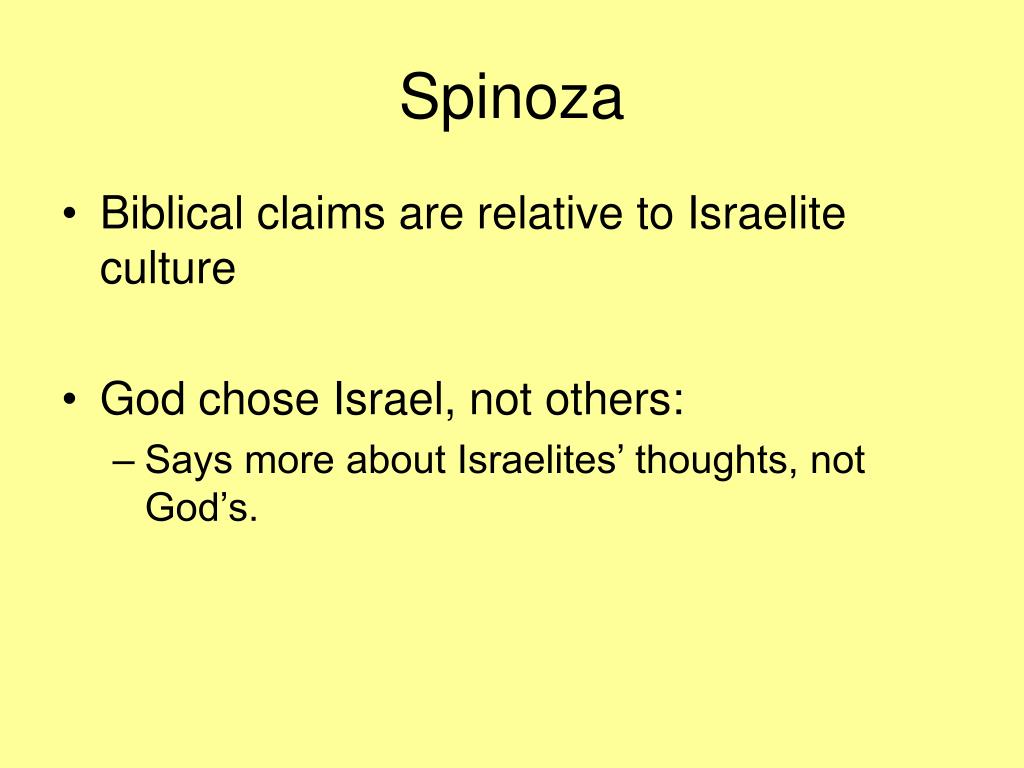 Spinoza

• Biblical claims are relative to Israelite culture

• God chose Israel, not others:
– Says more about Israelites’ thoughts, not God’s.